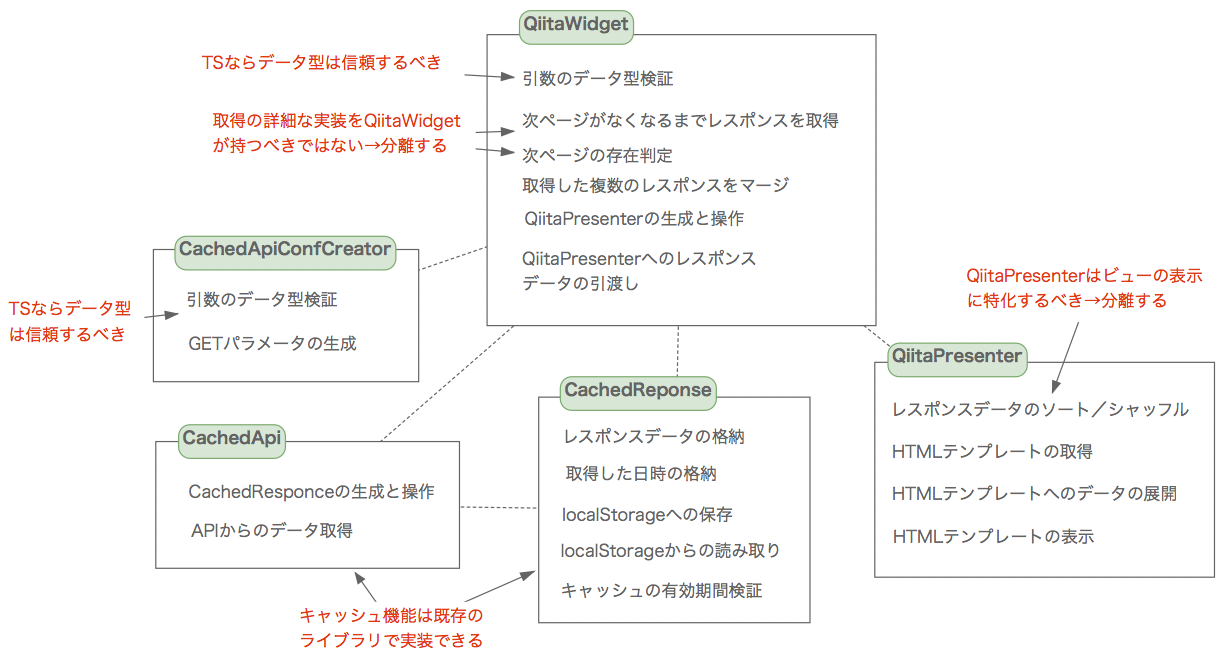 QiitaWidget

TSならデータ型は信頼するべき

引数のデータ型検証

取得の詳細な実装をQiitaWidgetが持つべきではない→分離する

次ページがなくなるまでレスポンスを取得

次ページの存在判定

取得した複数のレスポンスをマージ

QiitaPresenterの生成と操作

QiitaPresenterへのレスポンスデータの引渡し

CachedApiConfCreator

TSならデータ型は信頼するべき

引数のデータ型検証

GETパラメータの生成

QiitaPresenterはビューの表示に特化するべき→分離する

QiitaPresenter

レスポンスデータのソート／シャッフル

HTMLテンプレートの取得

HTMLテンプレートへのデータの展開

HTMLテンプレートの表示

CachedReponse

レスポンスデータの格納

取得した日時の格納

localStorageへの保存

localStorageからの読み取り

キャッシュの有効期間検証

CachedApi

CachedResponceの生成と操作

APIからのデータ取得

キャッシュ機能は既存のライブラリで実装できる